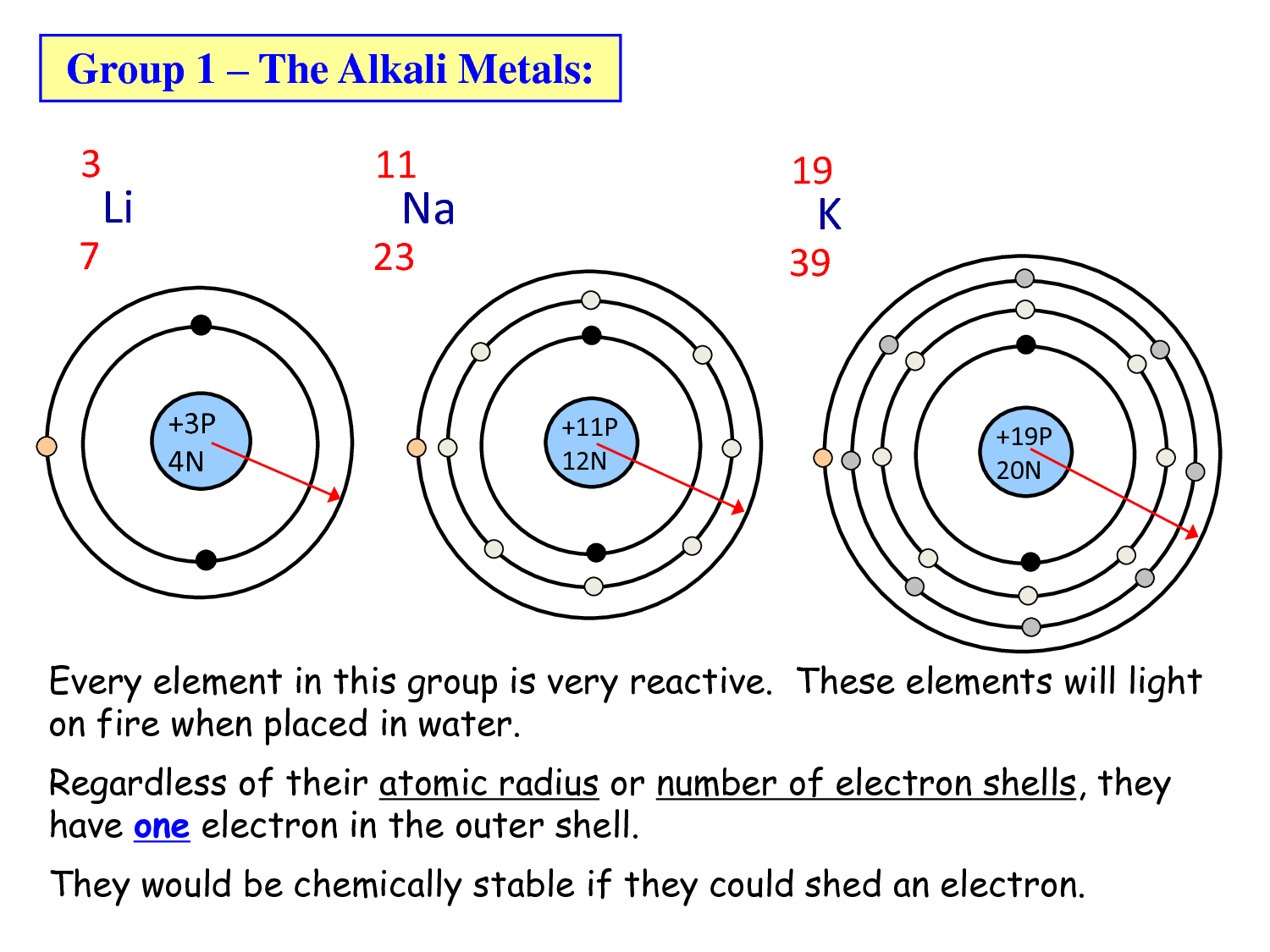 Group 1 – The Alkali Metals:

3
Li
7

11
Na
23

19
K
39

+3P
4N

+11P
12N

+19P
20N

Every element in this group is very reactive. These elements will light on fire when placed in water.

Regardless of their atomic radius or number of electron shells, they have one electron in the outer shell.

They would be chemically stable if they could shed an electron.